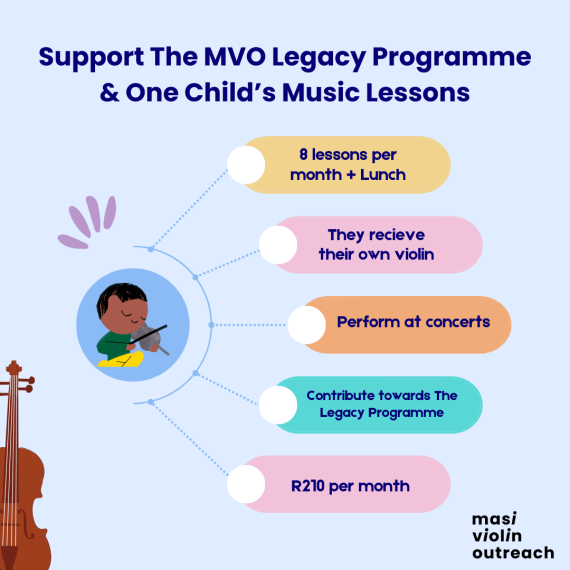 Support The MVO Legacy Programme & One Child's Music Lessons

8 lessons per month + Lunch

They recieve their own violin

Perform at concerts

Contribute towards The Legacy Programme

R210 per month

masi violin outreach